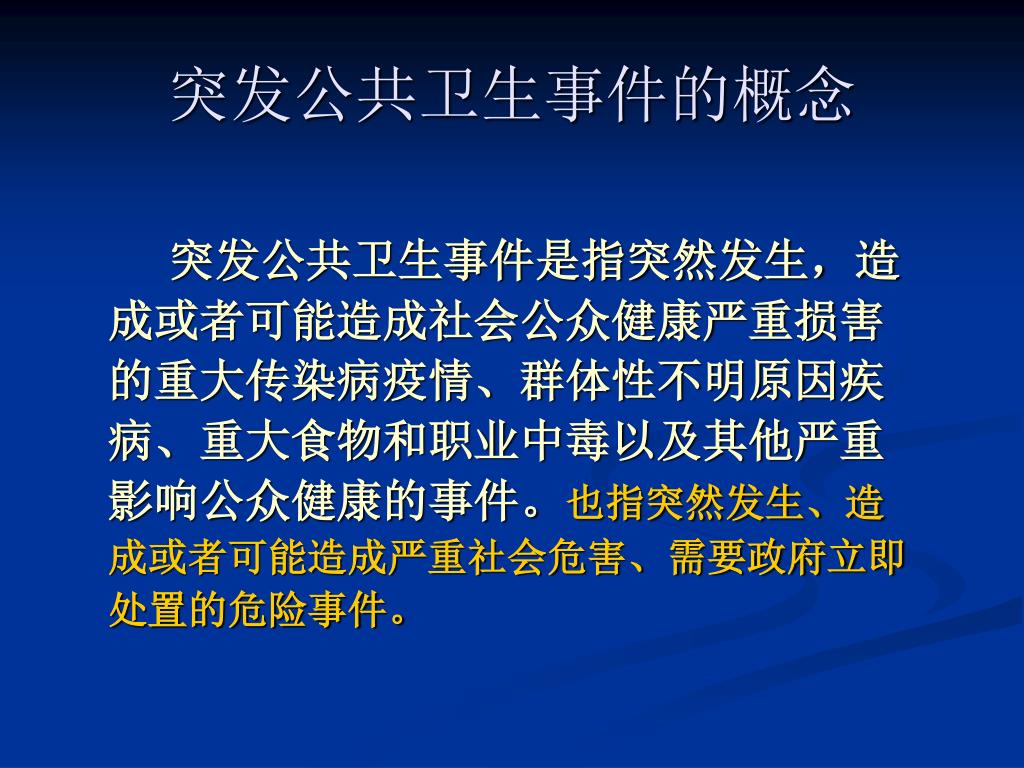 突发公共卫生事件的概念

突发公共卫生事件是指突然发生，造成或者可能造成社会公众健康严重损害的重大传染病疫情、群体性不明原因疾病、重大食物和职业中毒以及其他严重影响公众健康的事件。也指突然发生、造成或者可能造成严重社会危害、需要政府立即处置的危险事件。